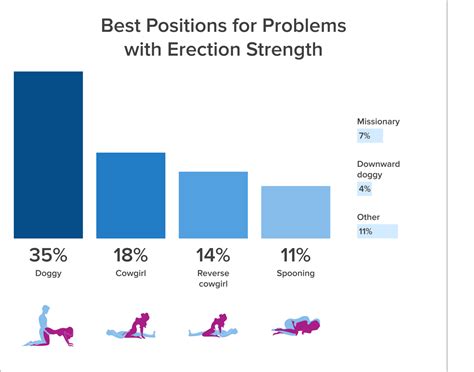 Best Positions for Problems with Erection Strength

35%
Doggy

18%
Cowgirl

14%
Reverse cowgirl

11%
Spooning

Missionary
7%

Downward doggy
4%

Other
11%